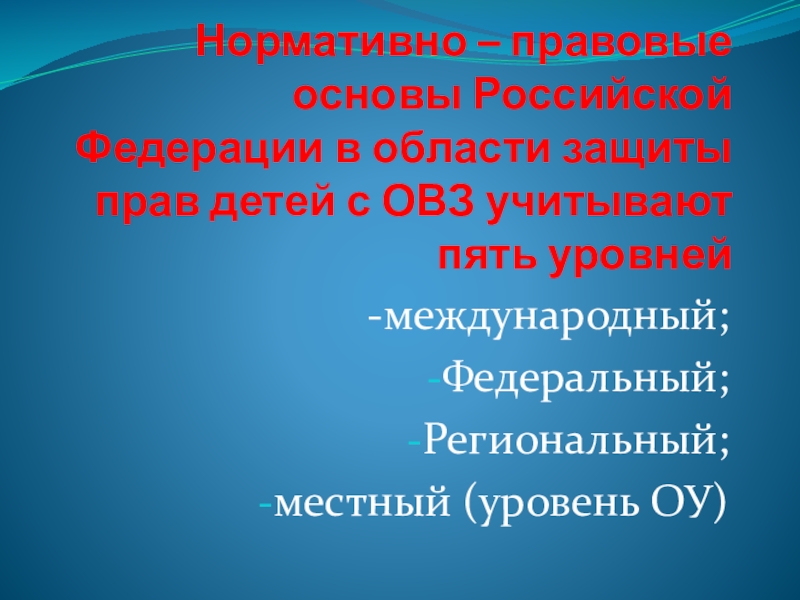 Нормативно – правовые основы Российской Федерации в области защиты прав детей с ОВЗ учитывают пять уровней

-международный;

-Федеральный;

-Региональный;

-местный (уровень ОУ)